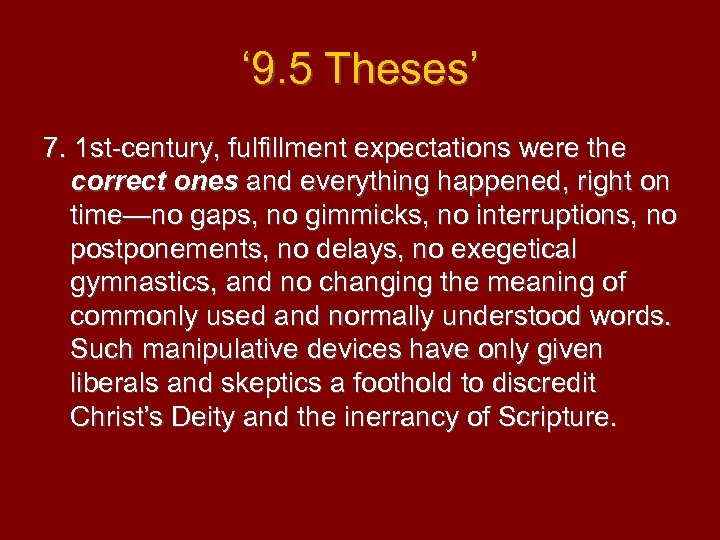 ‘9.5 Theses’

7. 1st-century, fulfillment expectations were the correct ones and everything happened, right on time—no gaps, no gimmicks, no interruptions, no postponements, no delays, no exegetical gymnastics, and no changing the meaning of commonly used and normally understood words. Such manipulative devices have only given liberals and skeptics a foothold to discredit Christ’s Deity and the inerrancy of Scripture.